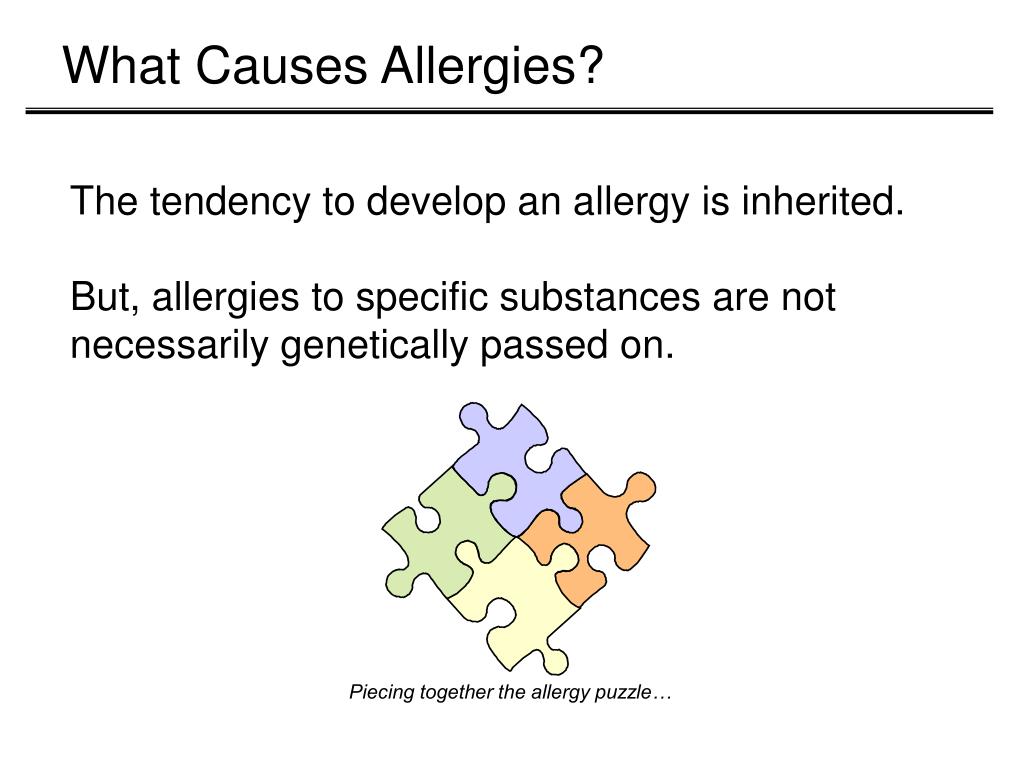 What Causes Allergies?

The tendency to develop an allergy is inherited.

But, allergies to specific substances are not necessarily genetically passed on.

Piecing together the allergy puzzle…